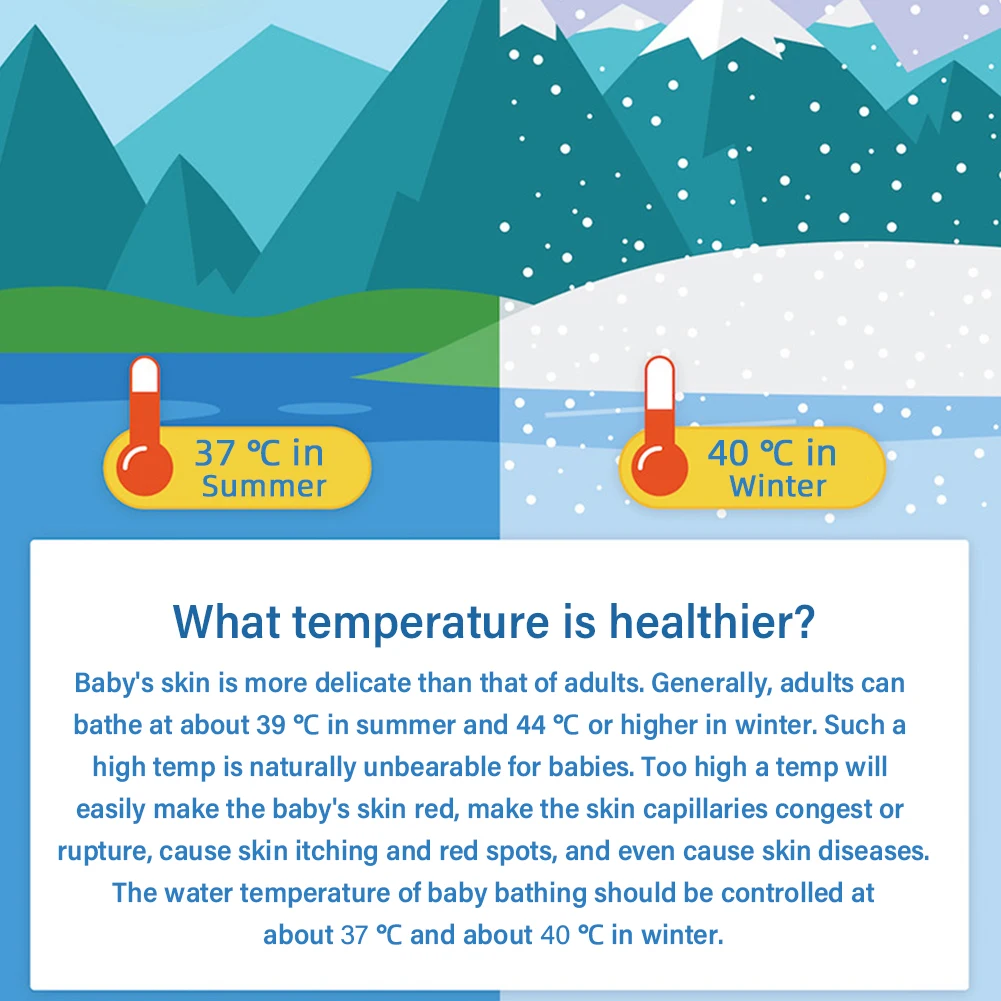 37 ℃ in Summer

40 ℃ in Winter

What temperature is healthier?

Baby's skin is more delicate than that of adults. Generally, adults can bathe at about 39 ℃ in summer and 44 ℃ or higher in winter. Such a high temp is naturally unbearable for babies. Too high a temp will easily make the baby's skin red, make the skin capillaries congest or rupture, cause skin itching and red spots, and even cause skin diseases. The water temperature of baby bathing should be controlled at about 37 ℃ and about 40 ℃ in winter.